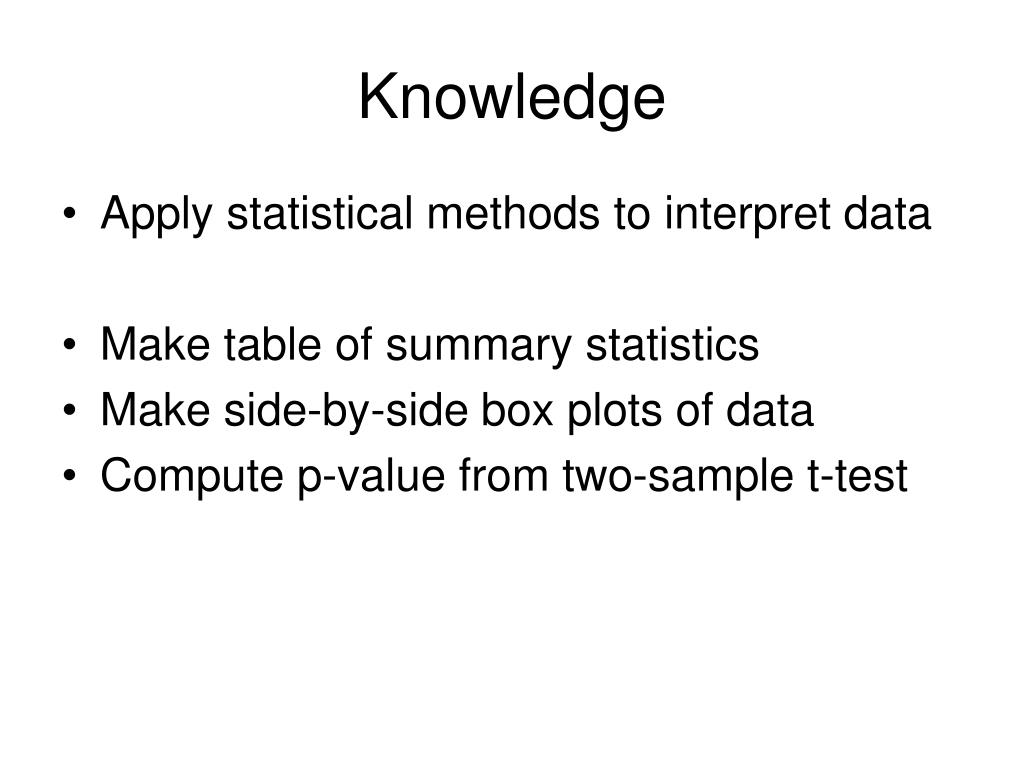 Knowledge

• Apply statistical methods to interpret data

• Make table of summary statistics
• Make side-by-side box plots of data
• Compute p-value from two-sample t-test